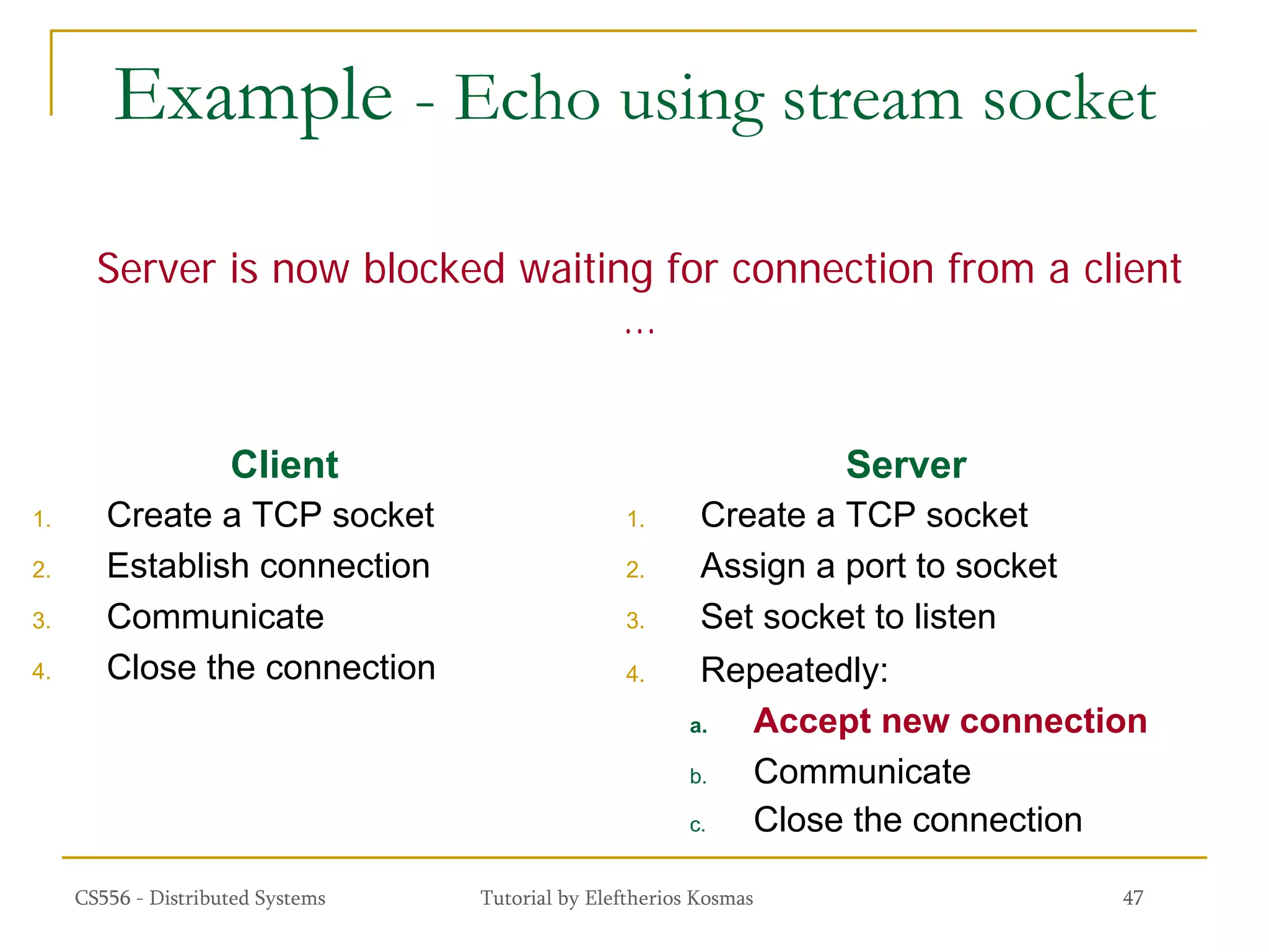 Example - Echo using stream socket

Server is now blocked waiting for connection from a client …

Client
1. Create a TCP socket
2. Establish connection
3. Communicate
4. Close the connection

Server
1. Create a TCP socket
2. Assign a port to socket
3. Set socket to listen
4. Repeatedly:
a. Accept new connection
b. Communicate
c. Close the connection

CS556 - Distributed Systems
Tutorial by Eleftherios Kosmas
47